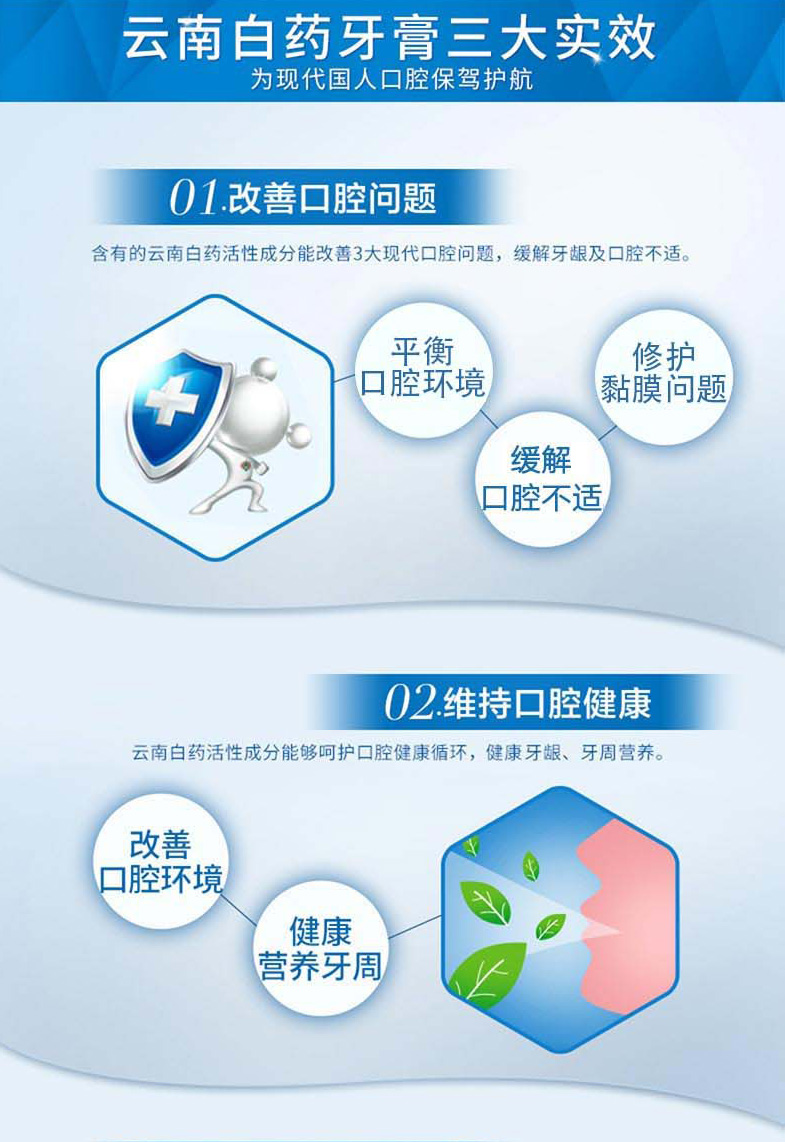 云南白药牙膏三大实效
为现代国人口腔保驾护航

01.改善口腔问题

含有的云南白药活性成分能改善3大现代口腔问题，缓解牙龈及口腔不适。

平衡口腔环境

修护黏膜问题

缓解口腔不适

02.维持口腔健康

云南白药活性成分能够呵护口腔健康循环，健康牙龈、牙周营养。

改善口腔环境

健康营养牙周